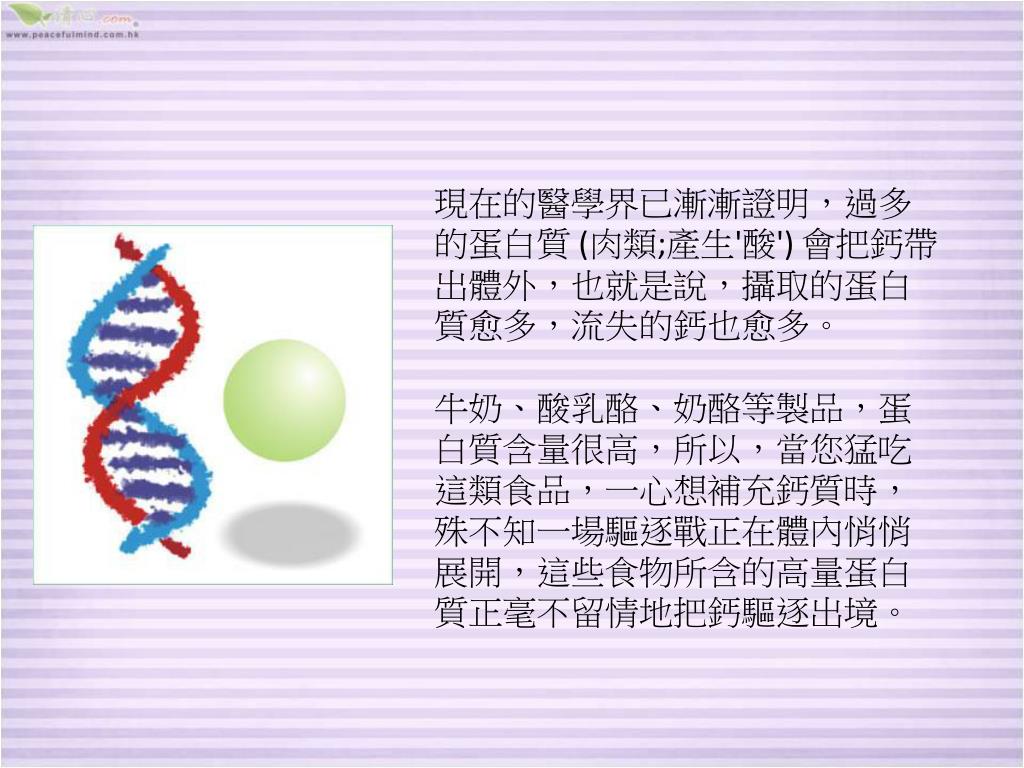 清心.com
www.peacefulmind.com.hk

現在的醫學界已漸漸證明，過多的蛋白質 (肉類;產生'酸') 會把鈣帶出體外，也就是說，攝取的蛋白質愈多，流失的鈣也愈多。

牛奶、酸乳酪、奶酪等製品，蛋白質含量很高，所以，當您猛吃這類食品，一心想補充鈣質時，殊不知一場驅逐戰正在體內悄悄展開，這些食物所含的高量蛋白質正毫不留情地把鈣驅逐出境。